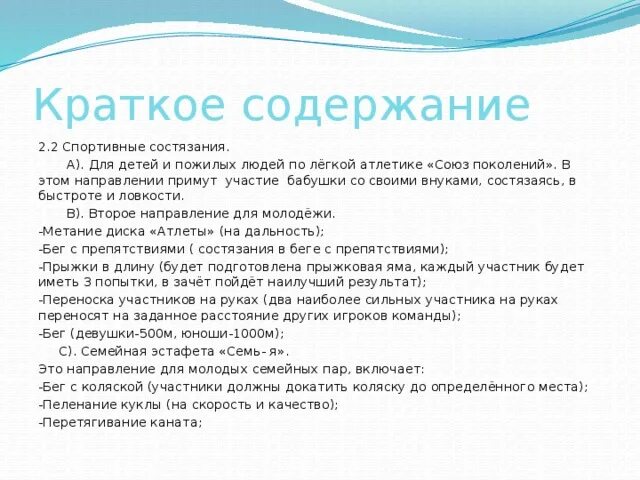 Краткое содержание

2.2 Спортивные состязания.

А). Для детей и пожилых людей по лёгкой атлетике «Союз поколений». В этом направлении примут участие бабушки со своими внуками, состязаясь, в быстроте и ловкости.

В). Второе направление для молодёжи.

-Метание диска «Атлеты» (на дальность);

-Бег с препятствиями ( состязания в беге с препятствиями);

-Прыжки в длину (будет подготовлена прыжковая яма, каждый участник будет иметь 3 попытки, в зачёт пойдёт наилучший результат);

-Переноска участников на руках (два наиболее сильных участника на руках переносят на заданное расстояние других игроков команды);

-Бег (девушки-500м, юноши-1000м);

С). Семейная эстафета «Семь- я».

Это направление для молодых семейных пар, включает:

-Бег с коляской (участники должны докатить коляску до определённого места);

-Пеленание куклы (на скорость и качество);

-Перетягивание каната;